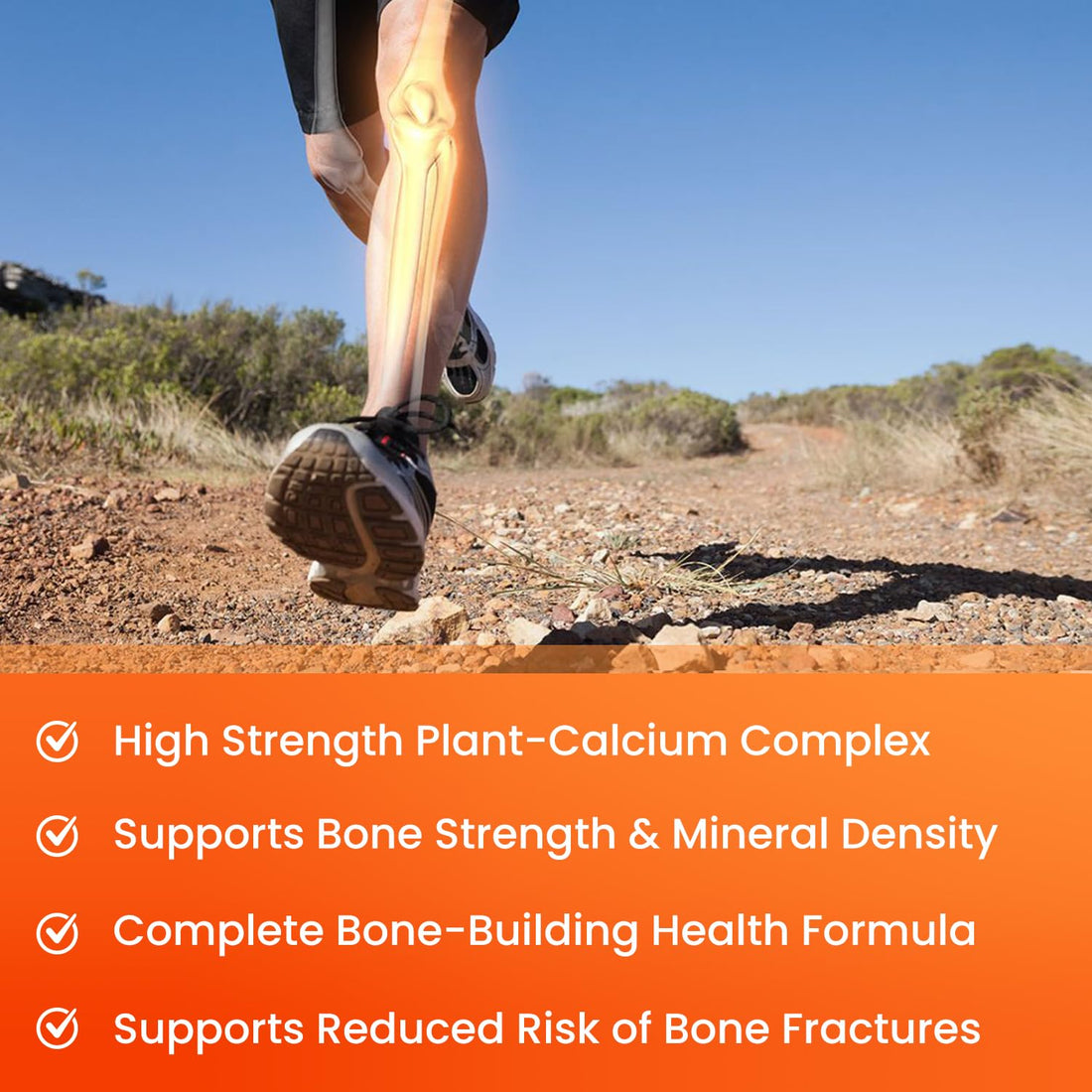 High Strength Plant-Calcium Complex

Supports Bone Strength & Mineral Density

Complete Bone-Building Health Formula

Supports Reduced Risk of Bone Fractures